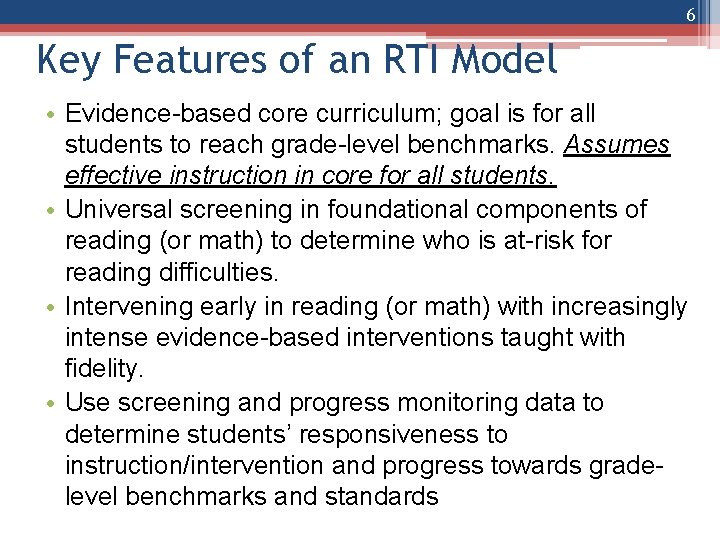 6

Key Features of an RTI Model

• Evidence-based core curriculum; goal is for all students to reach grade-level benchmarks. Assumes effective instruction in core for all students.
• Universal screening in foundational components of reading (or math) to determine who is at-risk for reading difficulties.
• Intervening early in reading (or math) with increasingly intense evidence-based interventions taught with fidelity.
• Use screening and progress monitoring data to determine students' responsiveness to instruction/intervention and progress towards grade-level benchmarks and standards